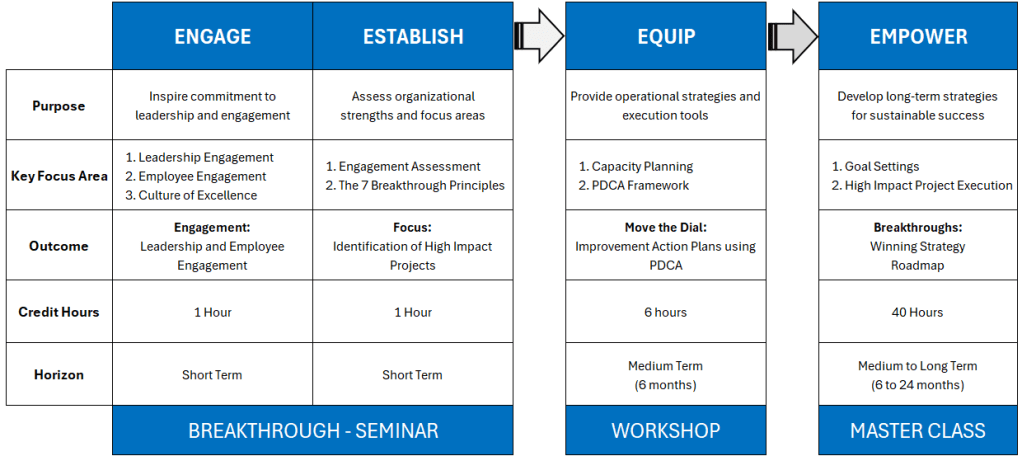 | | ENGAGE | ESTABLISH | EQUIP | EMPOWER |
|---|---|---|---|---|
| Purpose | Inspire commitment to leadership and engagement | Assess organizational strengths and focus areas | Provide operational strategies and execution tools | Develop long-term strategies for sustainable success |
| Key Focus Area | 1. Leadership Engagement 2. Employee Engagement 3. Culture of Excellence | 1. Engagement Assessment 2. The 7 Breakthrough Principles | 1. Capacity Planning 2. PDCA Framework | 1. Goal Settings 2. High Impact Project Execution |
| Outcome | Engagement: Leadership and Employee Engagement | Focus: Identification of High Impact Projects | Move the Dial: Improvement Action Plans using PDCA | Breakthroughs: Winning Strategy Roadmap |
| Credit Hours | 1 Hour | 1 Hour | 6 hours | 40 Hours |
| Horizon | Short Term | Short Term | Medium Term (6 months) | Medium to Long Term (6 to 24 months) |
| | BREAKTHROUGH - SEMINAR | | WORKSHOP | MASTER CLASS |